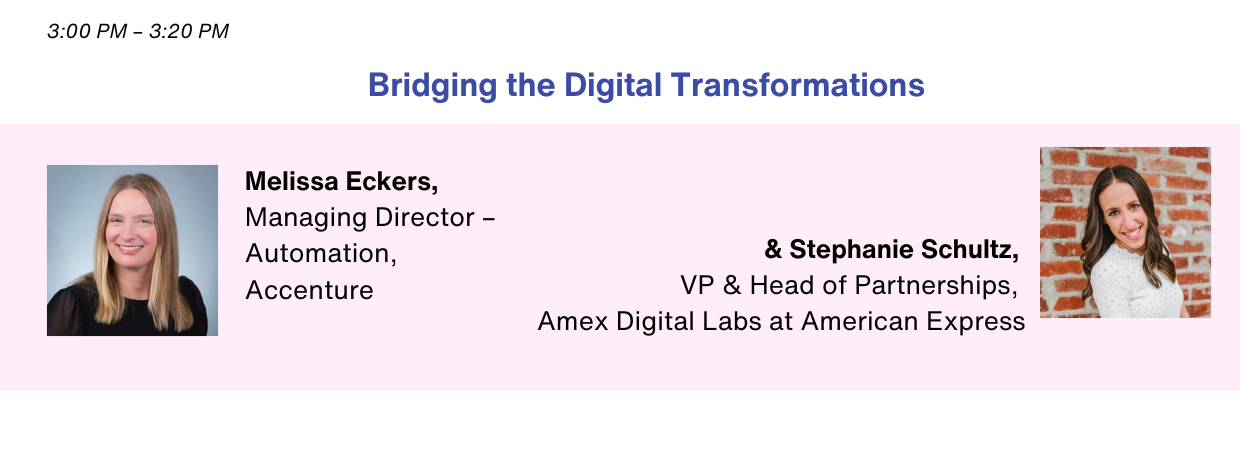 3:00 PM – 3:20 PM

Bridging the Digital Transformations

Melissa Eckers,
Managing Director – Automation, Accenture

& Stephanie Schultz,
VP & Head of Partnerships,
Amex Digital Labs at American Express